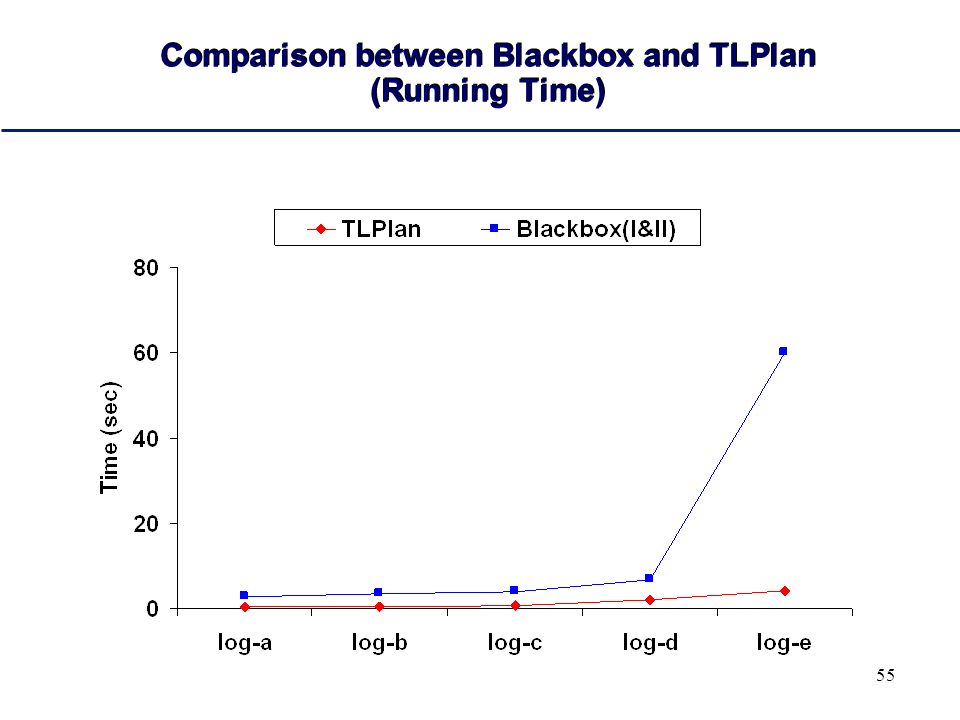 Comparison between Blackbox and TLPlan
(Running Time)

TLPlan
Blackbox(I&II)

80
60
40
20
0

Time (sec)

log-a
log-b
log-c
log-d
log-e

55